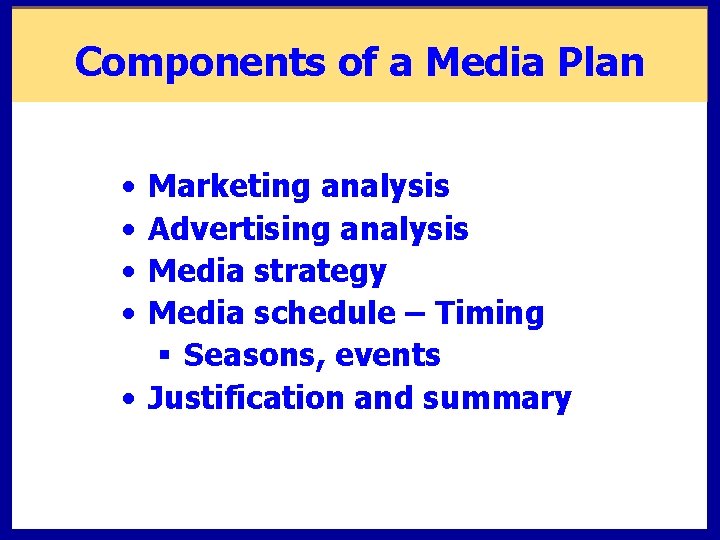 Components of a Media Plan

• Marketing analysis
• Advertising analysis
• Media strategy
• Media schedule – Timing
  ▪ Seasons, events
• Justification and summary